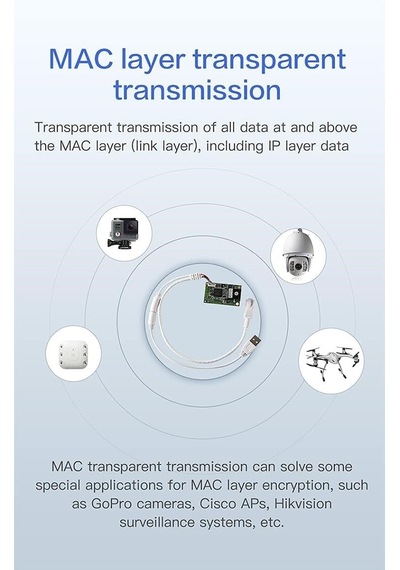 MAC layer transparent transmission

Transparent transmission of all data at and above the MAC layer (link layer), including IP layer data

MAC transparent transmission can solve some special applications for MAC layer encryption, such as GoPro cameras, Cisco APs, Hikvision surveillance systems, etc.